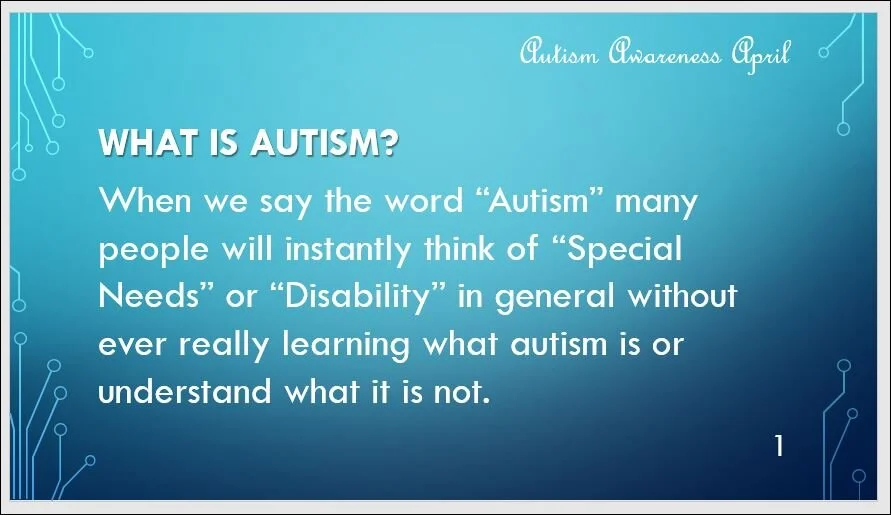 Autism Awareness April

WHAT IS AUTISM?

When we say the word “Autism” many people will instantly think of “Special Needs” or “Disability” in general without ever really learning what autism is or understand what it is not.

1